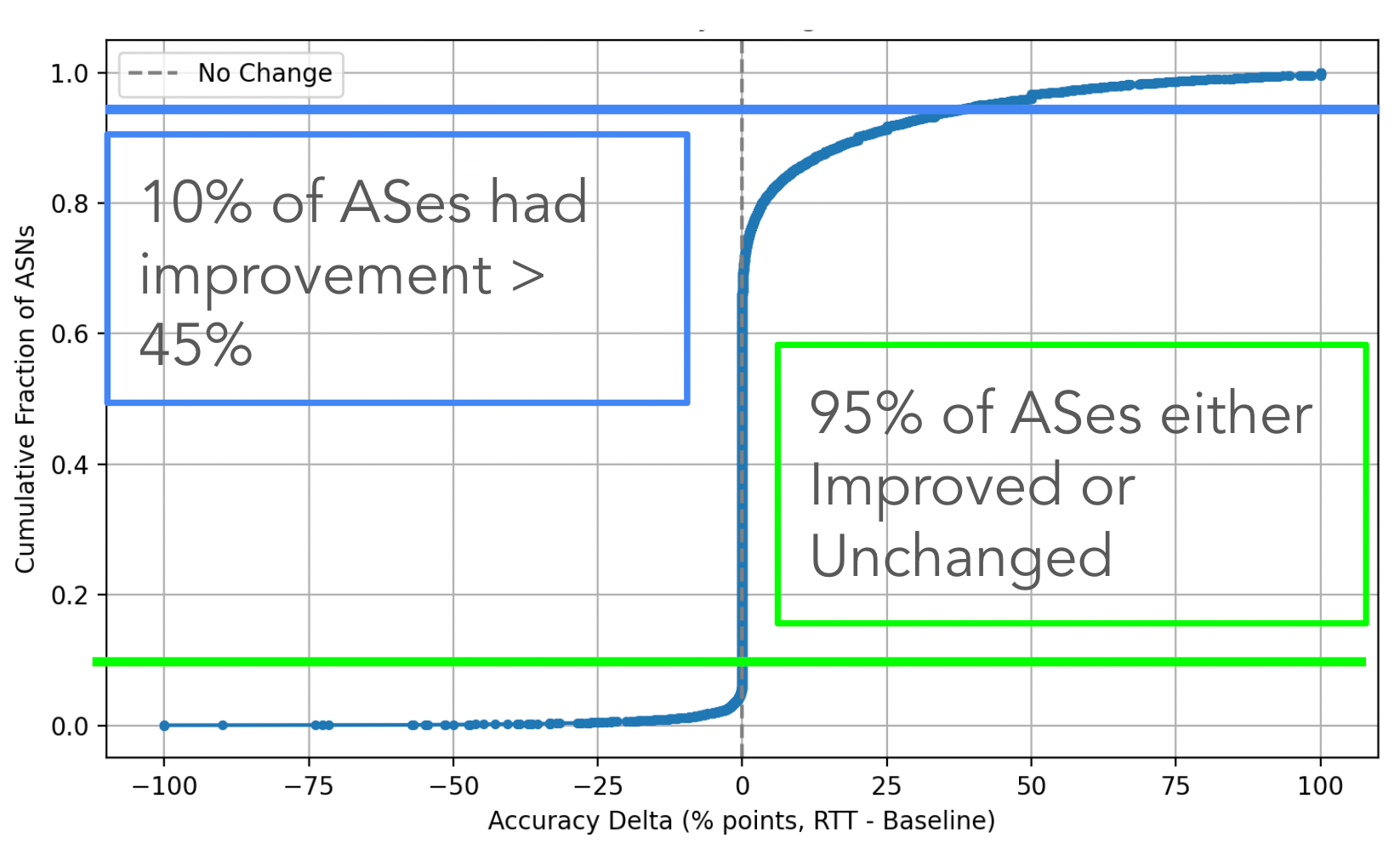 No Change

10% of ASes had improvement > 45%

95% of ASes either Improved or Unchanged

Cumulative Fraction of ASNs

1.0
0.8
0.6
0.4
0.2
0.0

−100 −75 −50 −25 0 25 50 75 100

Accuracy Delta (% points, RTT - Baseline)